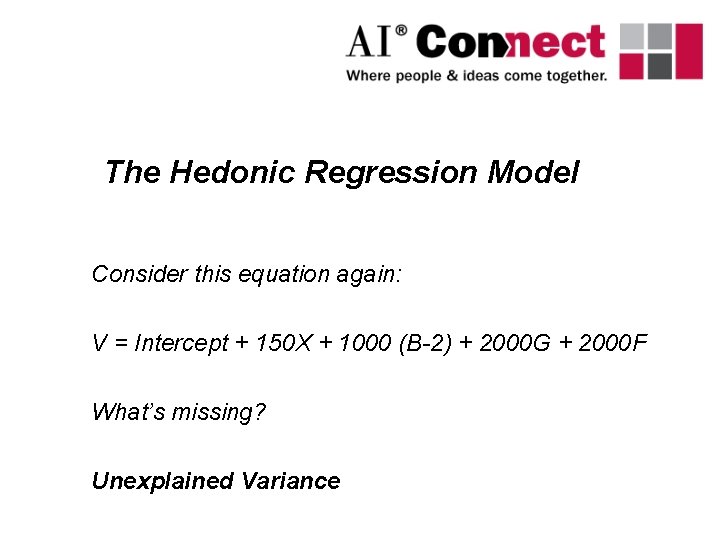 AI® Connect
Where people & ideas come together.

The Hedonic Regression Model

Consider this equation again:

V = Intercept + 150X + 1000 (B-2) + 2000G + 2000F

What's missing?

Unexplained Variance